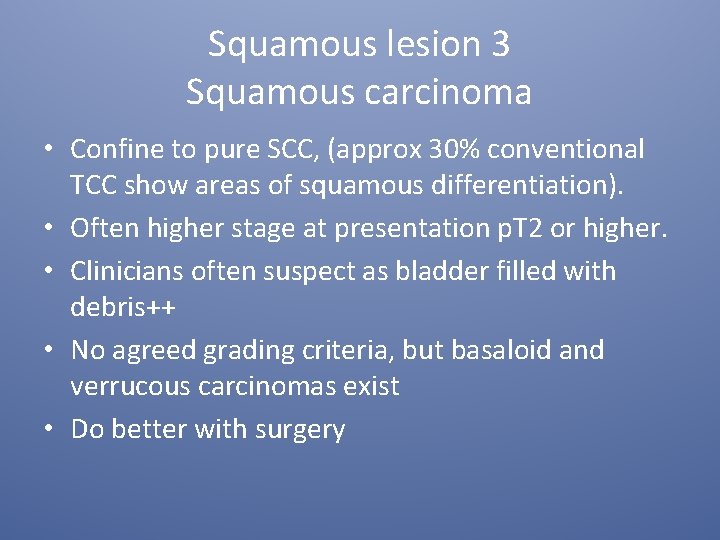 Squamous lesion 3
Squamous carcinoma

• Confine to pure SCC, (approx 30% conventional TCC show areas of squamous differentiation).
• Often higher stage at presentation pT2 or higher.
• Clinicians often suspect as bladder filled with debris++
• No agreed grading criteria, but basaloid and verrucous carcinomas exist
• Do better with surgery